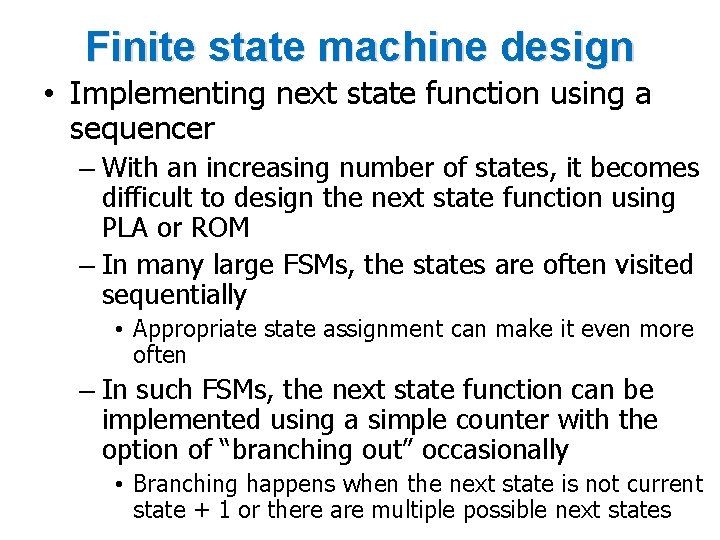 Finite state machine design

• Implementing next state function using a sequencer

– With an increasing number of states, it becomes difficult to design the next state function using PLA or ROM

– In many large FSMs, the states are often visited sequentially

• Appropriate state assignment can make it even more often

– In such FSMs, the next state function can be implemented using a simple counter with the option of “branching out” occasionally

• Branching happens when the next state is not current state + 1 or there are multiple possible next states